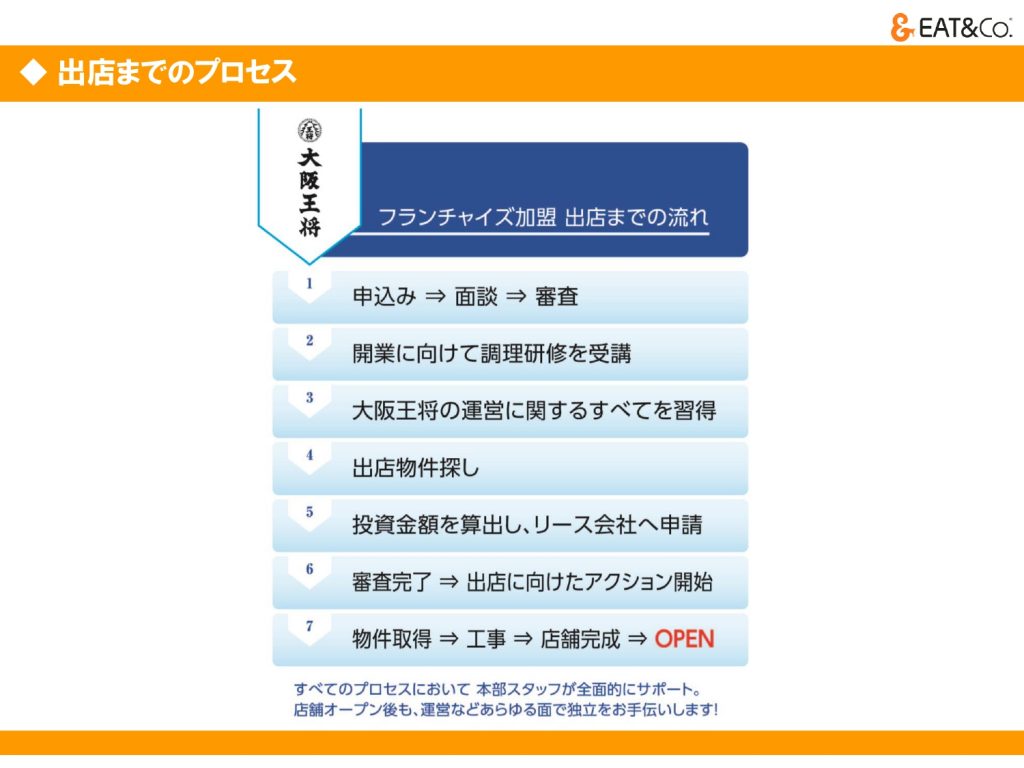 EAT&Co.

◆ 出店までのプロセス

大阪王将

フランチャイズ加盟 出店までの流れ

1 申込み ⇒ 面談 ⇒ 審査

2 開業に向けて調理研修を受講

3 大阪王将の運営に関するすべてを習得

4 出店物件探し

5 投資金額を算出し、リース会社へ申請

6 審査完了 ⇒ 出店に向けたアクション開始

7 物件取得 ⇒ 工事 ⇒ 店舗完成 ⇒ OPEN

すべてのプロセスにおいて 本部スタッフが全面的にサポート。
店舗オープン後も、運営などあらゆる面で独立をお手伝いします!